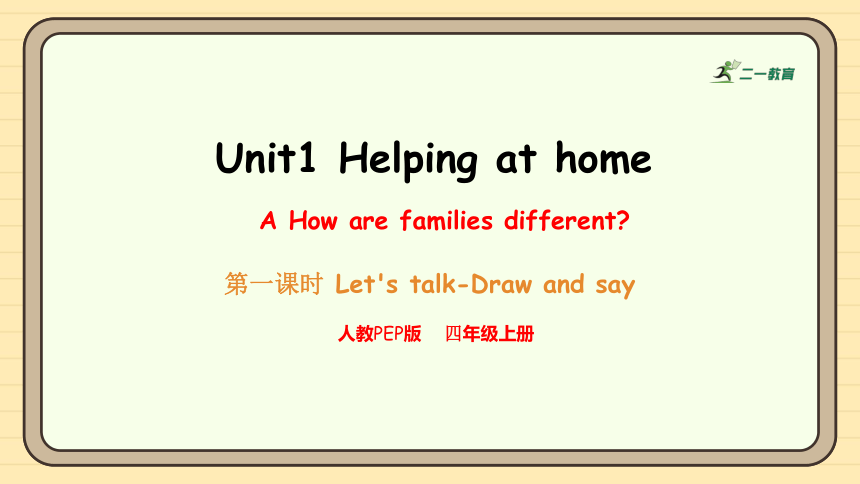 二一教育

Unit1 Helping at home

A How are families different?

第一课时 Let's talk-Draw and say

人教PEP版 四年级上册